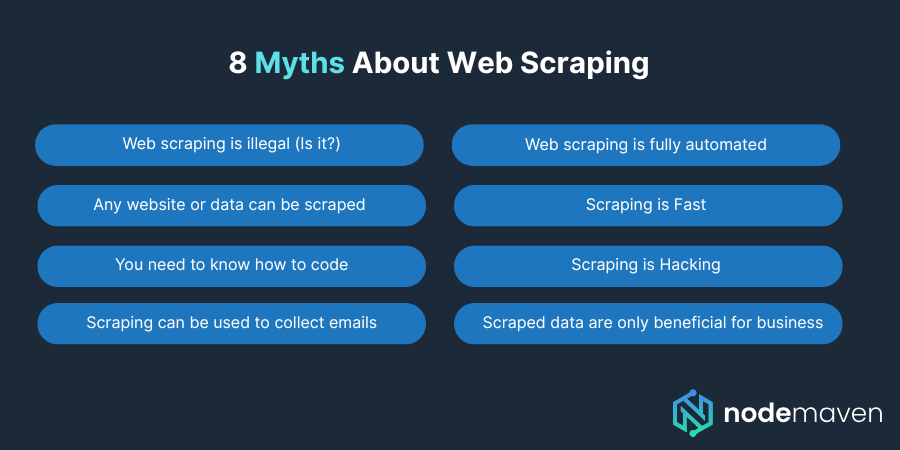 8 Myths About Web Scraping

Web scraping is illegal (Is it?)

Any website or data can be scraped

You need to know how to code

Scraping can be used to collect emails

Web scraping is fully automated

Scraping is Fast

Scraping is Hacking

Scraped data are only beneficial for business

nodemaven